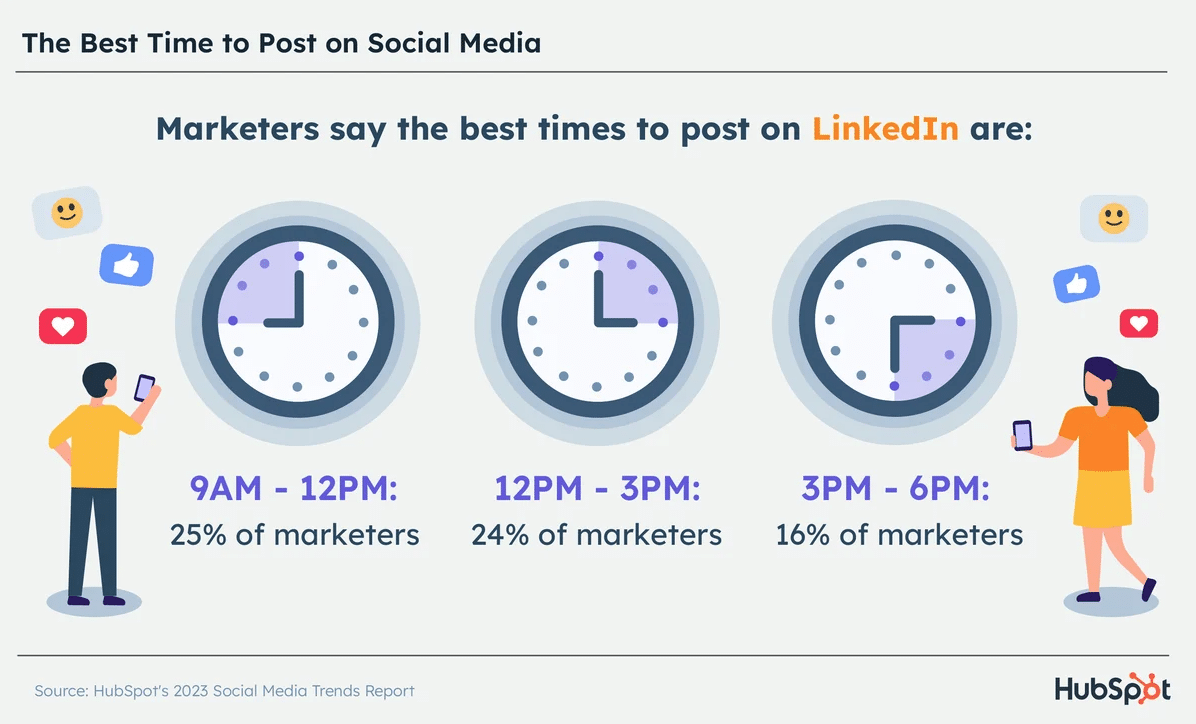 The Best Time to Post on Social Media

Marketers say the best times to post on LinkedIn are:

9AM - 12PM:
25% of marketers

12PM - 3PM:
24% of marketers

3PM - 6PM:
16% of marketers

Source: HubSpot's 2023 Social Media Trends Report

HubSpot